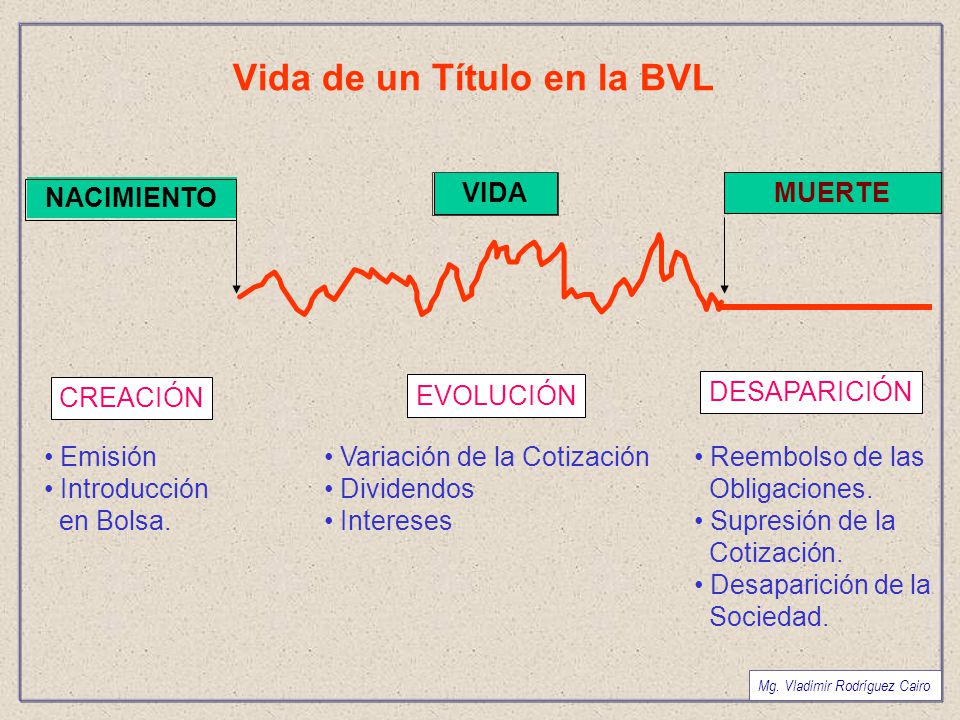 Vida de un Título en la BVL

NACIMIENTO

VIDA

MUERTE

CREACIÓN

• Emisión
• Introducción en Bolsa.

EVOLUCIÓN

• Variación de la Cotización
• Dividendos
• Intereses

DESAPARICIÓN

• Reembolso de las Obligaciones.
• Supresión de la Cotización.
• Desaparición de la Sociedad.

Mg. Vladimir Rodríguez Cairo